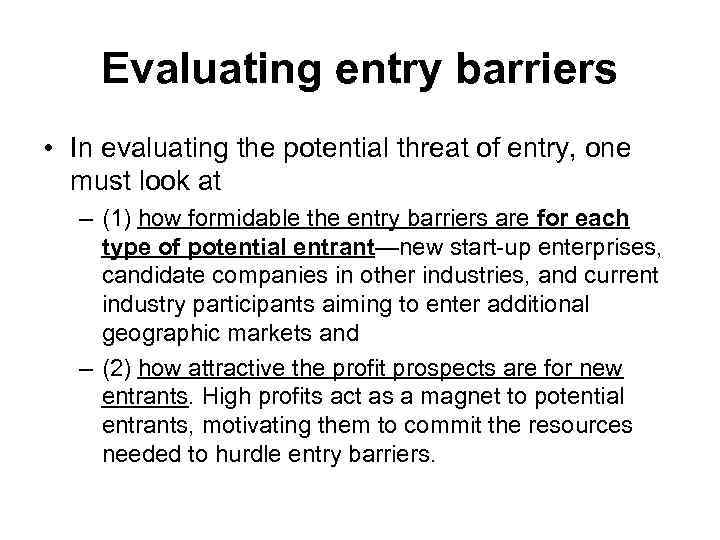 Evaluating entry barriers

• In evaluating the potential threat of entry, one must look at

– (1) how formidable the entry barriers are for each type of potential entrant—new start-up enterprises, candidate companies in other industries, and current industry participants aiming to enter additional geographic markets and

– (2) how attractive the profit prospects are for new entrants. High profits act as a magnet to potential entrants, motivating them to commit the resources needed to hurdle entry barriers.